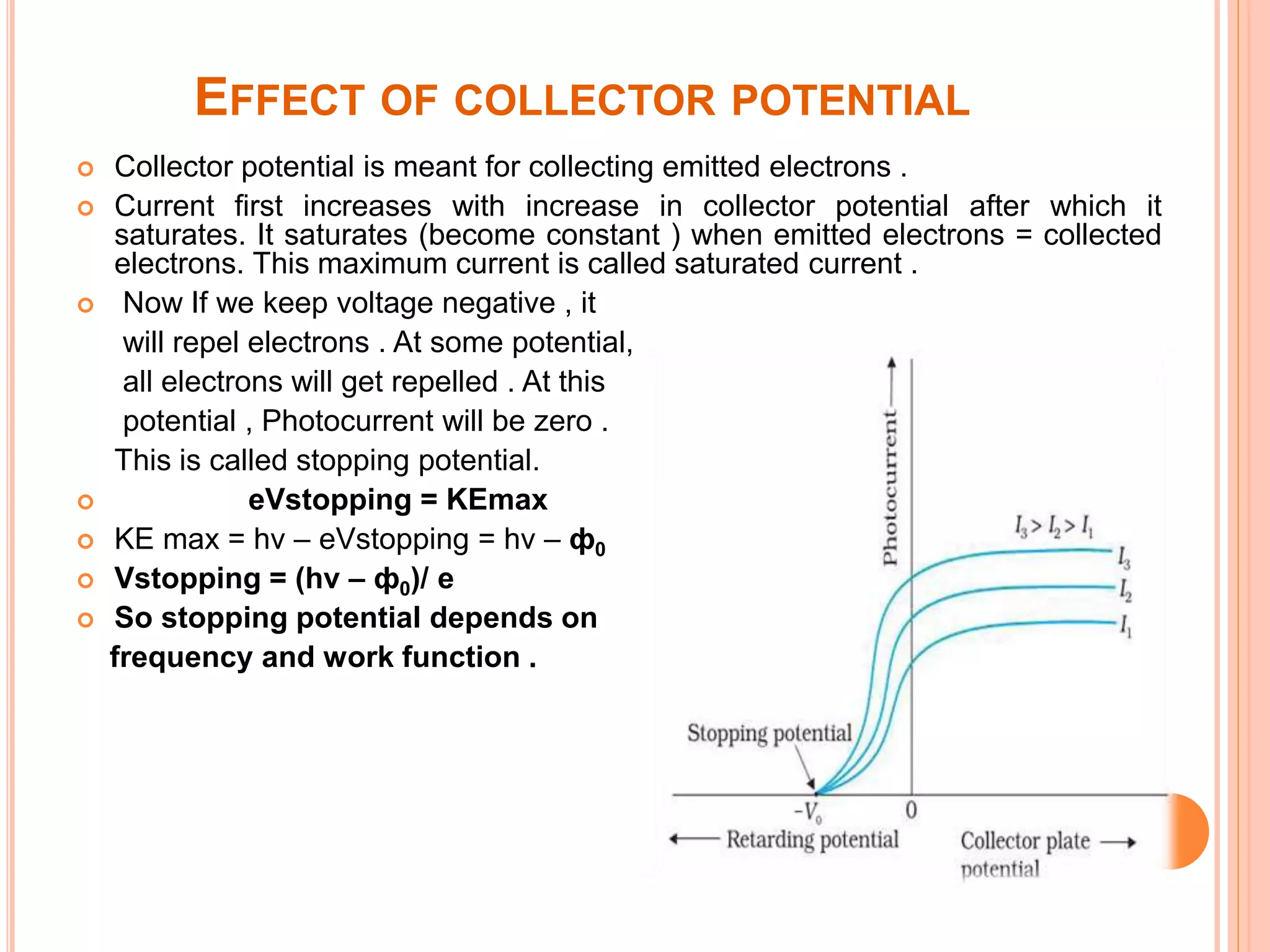 EFFECT OF COLLECTOR POTENTIAL

Collector potential is meant for collecting emitted electrons .

Current first increases with increase in collector potential after which it saturates. It saturates (become constant ) when emitted electrons = collected electrons. This maximum current is called saturated current .

Now If we keep voltage negative , it will repel electrons . At some potential, all electrons will get repelled . At this potential , Photocurrent will be zero . This is called stopping potential.

eVstopping = KEmax

KE max = hv – eVstopping = hv – $\phi_0$

Vstopping = (hv – $\phi_0$)/ e

So stopping potential depends on frequency and work function .

Photocurrent
$I_3 > I_2 > I_1$
$I_3$
$I_2$
$I_1$
Stopping potential
$-V_0$
0
Retarding potential
Collector plate potential